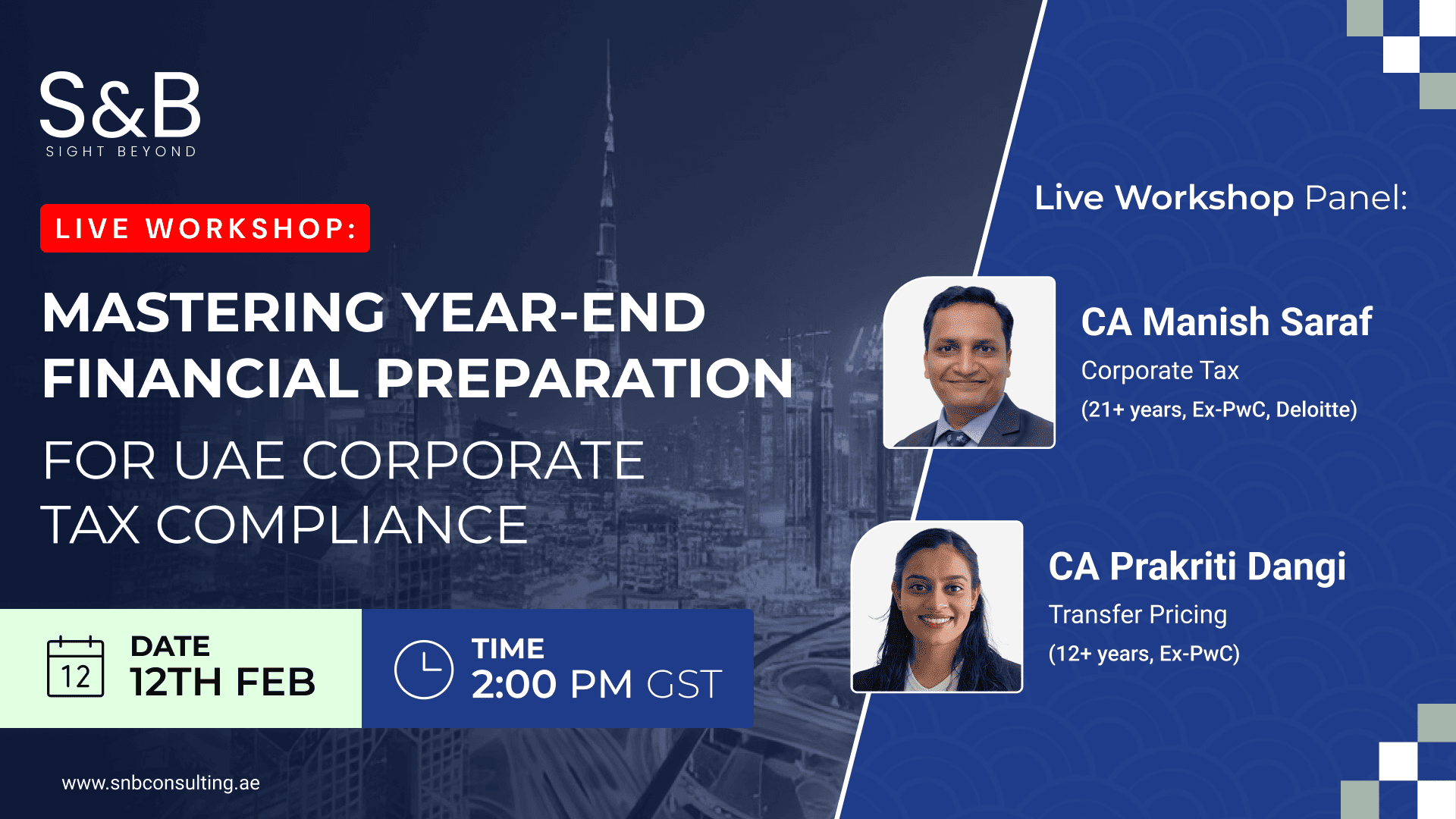 S&B
SIGHT BEYOND

LIVE WORKSHOP:

MASTERING YEAR-END FINANCIAL PREPARATION

FOR UAE CORPORATE TAX COMPLIANCE

12
DATE
12TH FEB

TIME
2:00 PM GST

www.snbconsulting.ae

Live Workshop Panel:

CA Manish Saraf
Corporate Tax
(21+ years, Ex-PwC, Deloitte)

CA Prakriti Dangi
Transfer Pricing
(12+ years, Ex-PwC)